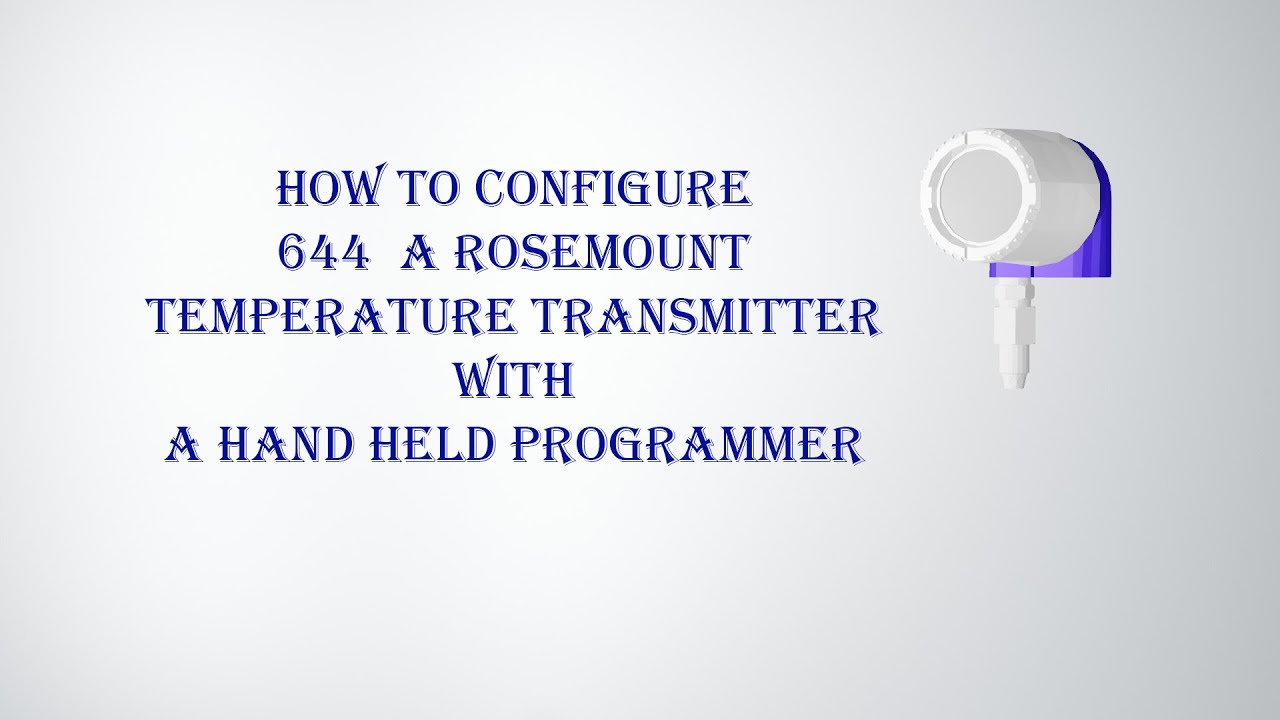 HOW TO CONFIGURE
644 A ROSEMOUNT
TEMPERATURE TRANSMITTER
WITH
A HAND HELD PROGRAMMER